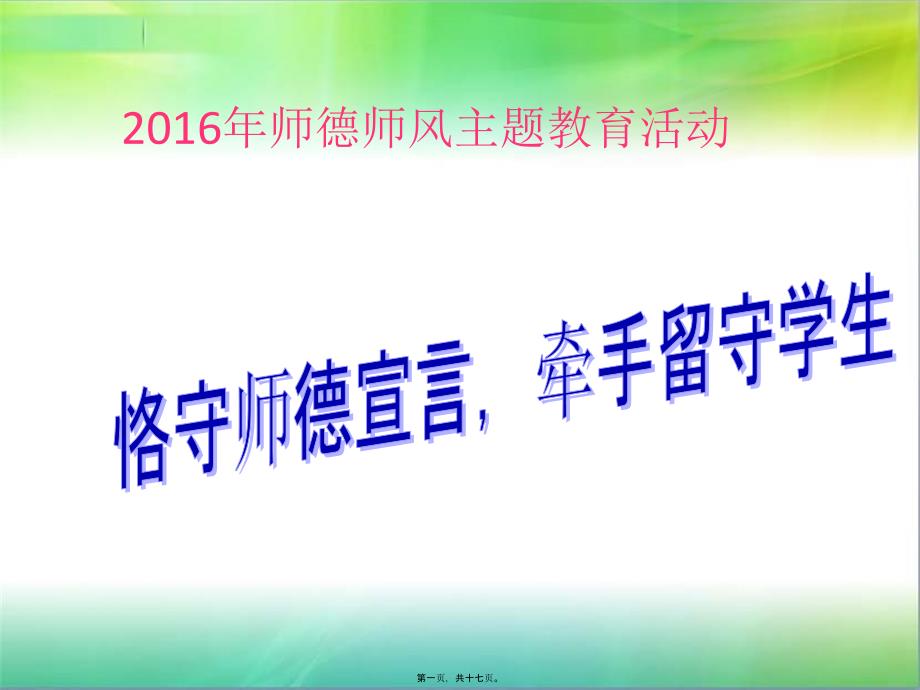 2016年师德师风主题教育活动

恪守师德宣言，牵手留守学生

第一页，共十七页。